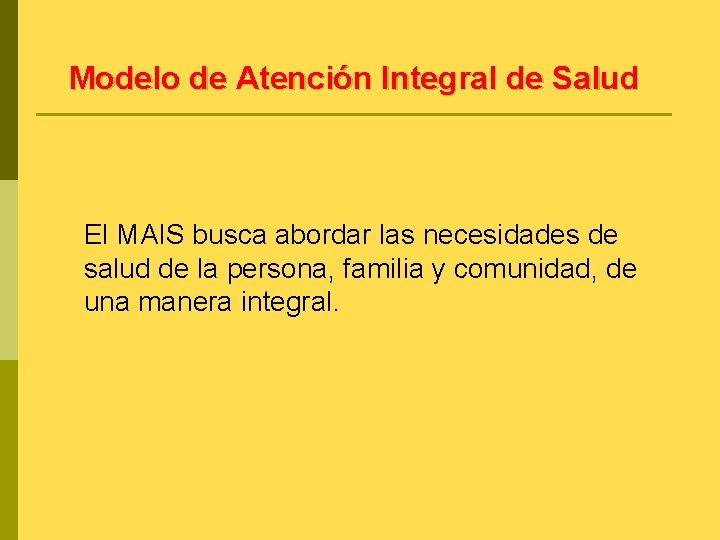 Modelo de Atención Integral de Salud

El MAIS busca abordar las necesidades de salud de la persona, familia y comunidad, de una manera integral.